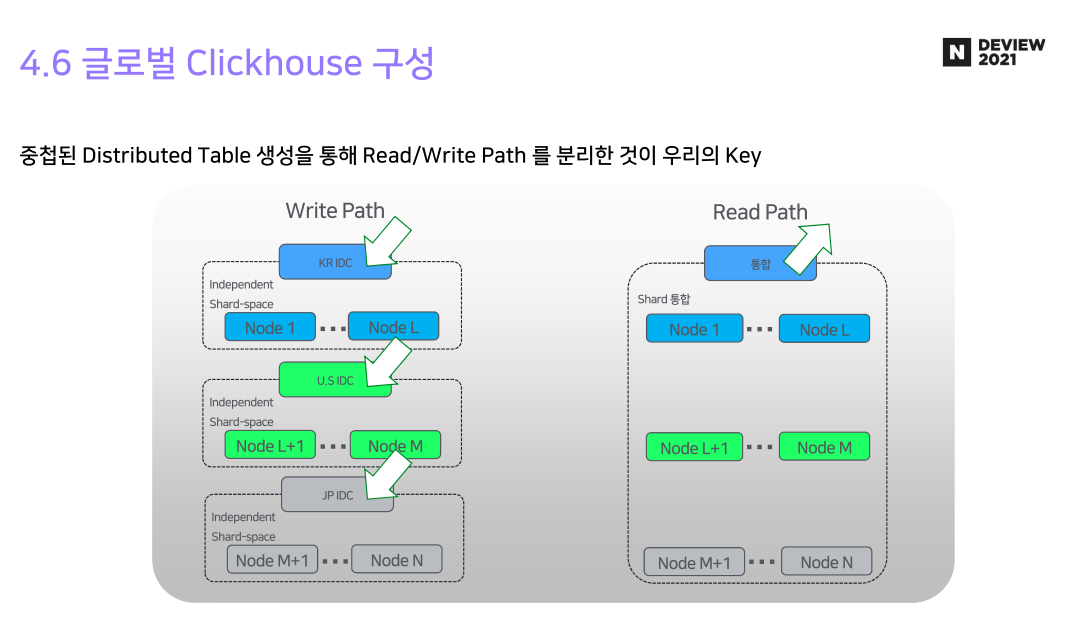 4.6 글로벌 Clickhouse 구성

N DEVIEW 2021

중첩된 Distributed Table 생성을 통해 Read/Write Path 를 분리한 것이 우리의 Key

Write Path

KR IDC

Independent Shard-space

Node 1 ··· Node L

U.S IDC

Independent Shard-space

Node L+1 ··· Node M

JP IDC

Independent Shard-space

Node M+1 ··· Node N

Read Path

통합

Shard 통합

Node 1 ··· Node L

Node L+1 ··· Node M

Node M+1 ··· Node N